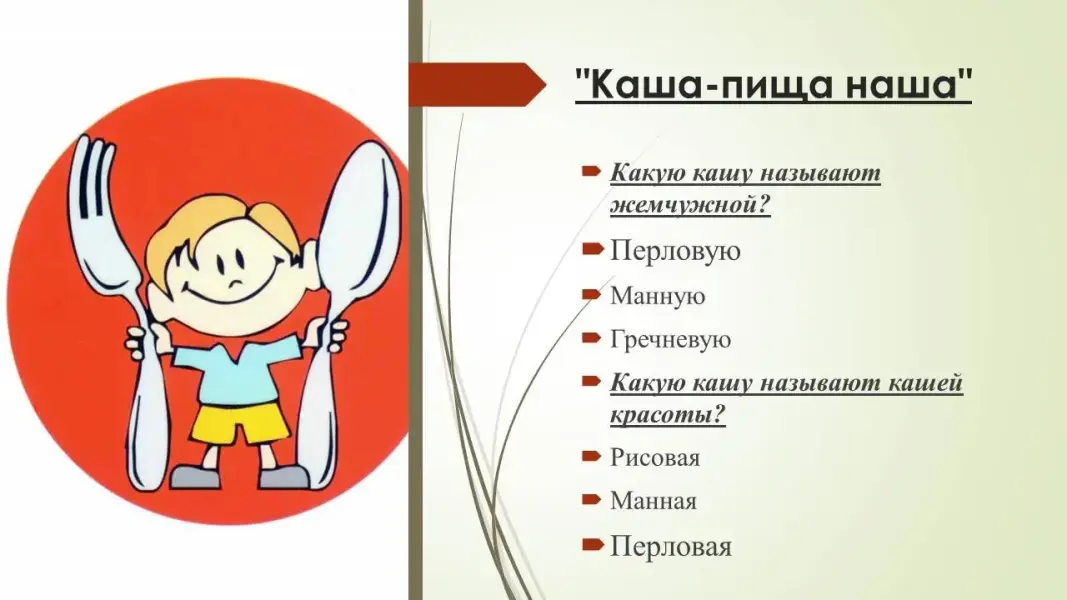 "Каша-пища наша"

Какую кашу называют жемчужной?

Перловую

Манную

Гречневую

Какую кашу называют кашей красоты?

Рисовая

Манная

Перловая